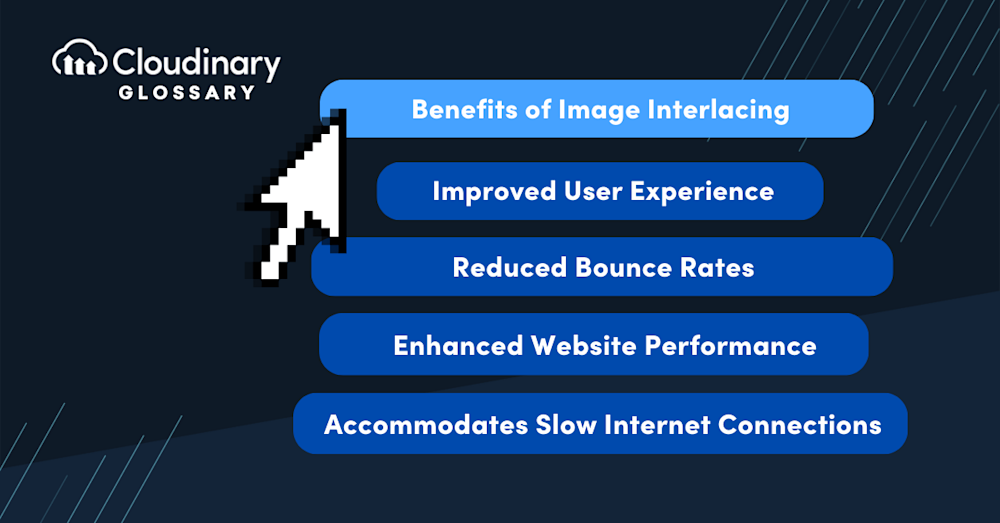 Cloudinary
GLOSSARY

Benefits of Image Interlacing

Improved User Experience

Reduced Bounce Rates

Enhanced Website Performance

Accommodates Slow Internet Connections